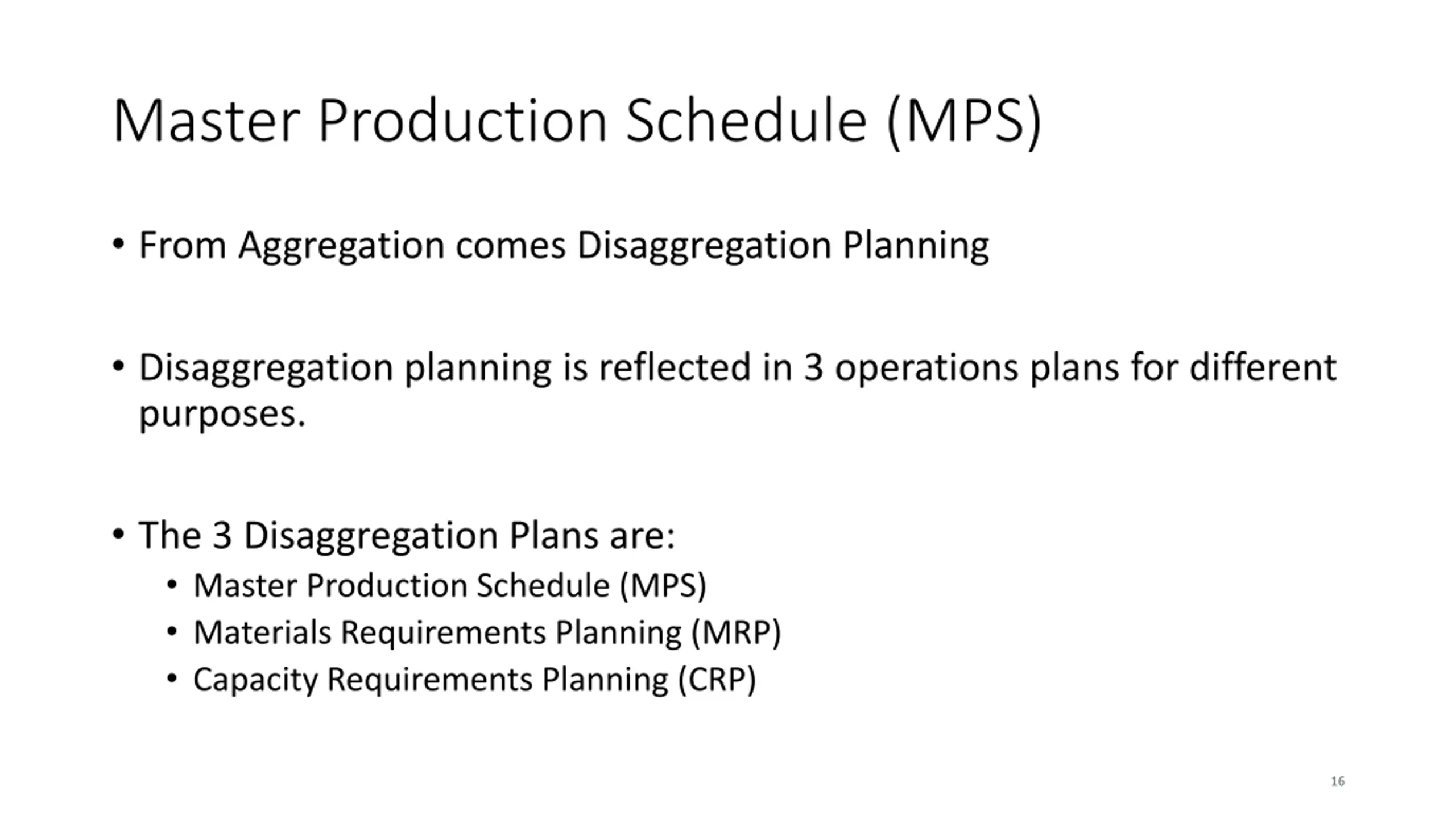 Master Production Schedule (MPS)

• From Aggregation comes Disaggregation Planning

• Disaggregation planning is reflected in 3 operations plans for different purposes.

• The 3 Disaggregation Plans are:
  • Master Production Schedule (MPS)
  • Materials Requirements Planning (MRP)
  • Capacity Requirements Planning (CRP)

16